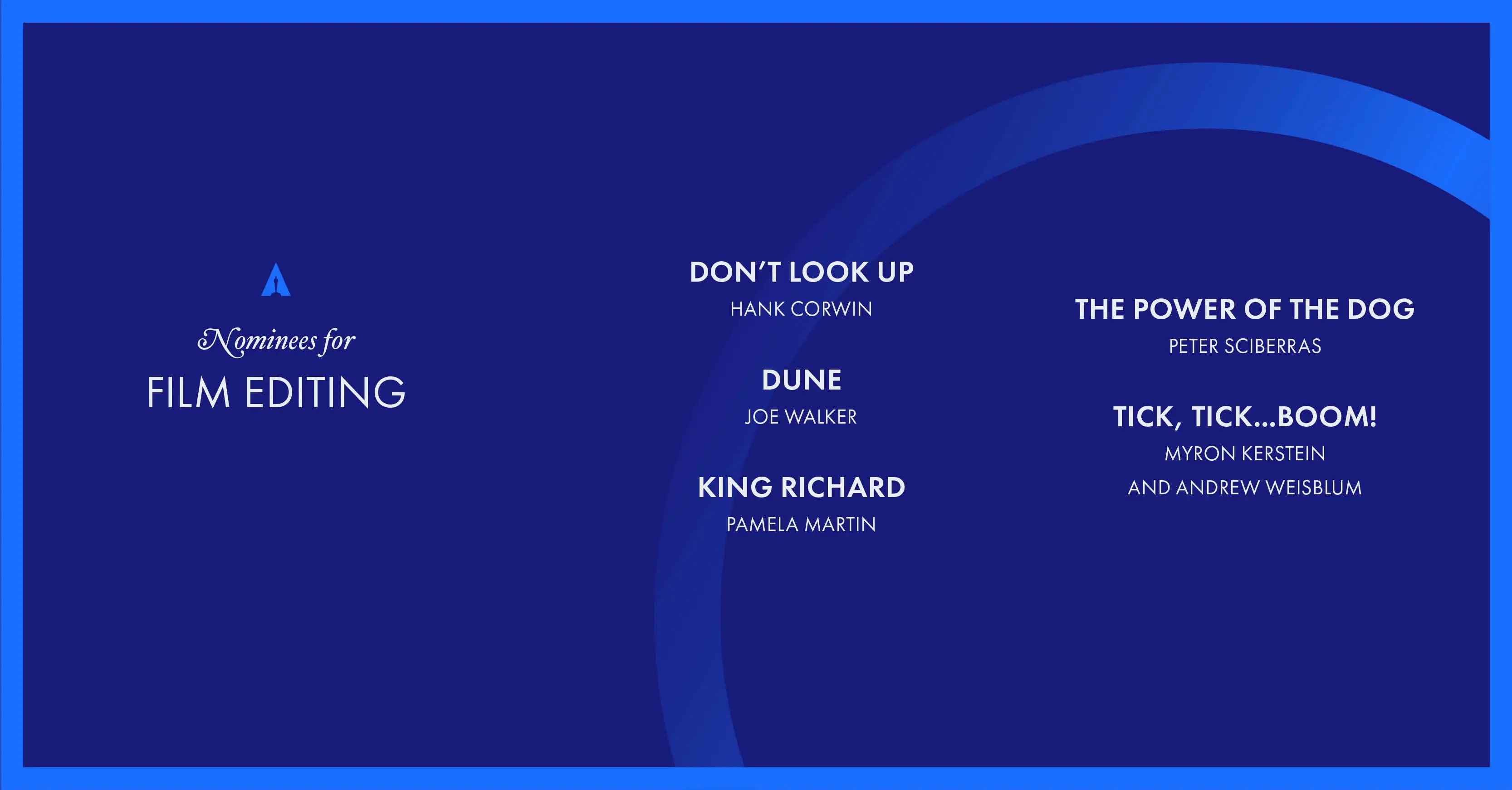 Nominees for
FILM EDITING

DON'T LOOK UP
HANK CORWIN

DUNE
JOE WALKER

KING RICHARD
PAMELA MARTIN

THE POWER OF THE DOG
PETER SCIBERRAS

TICK, TICK...BOOM!
MYRON KERSTEIN AND ANDREW WEISBLUM